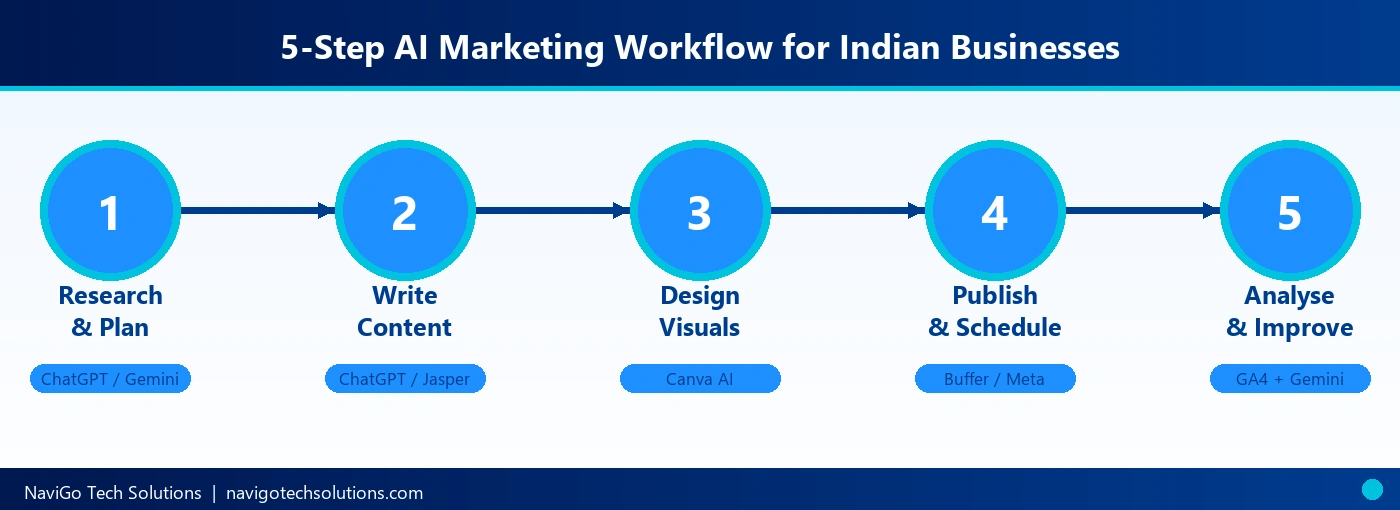 5-Step AI Marketing Workflow for Indian Businesses

1
Research & Plan
ChatGPT / Gemini

2
Write Content
ChatGPT / Jasper

3
Design Visuals
Canva AI

4
Publish & Schedule
Buffer / Meta

5
Analyse & Improve
GA4 + Gemini

NaviGo Tech Solutions | navigotechsolutions.com